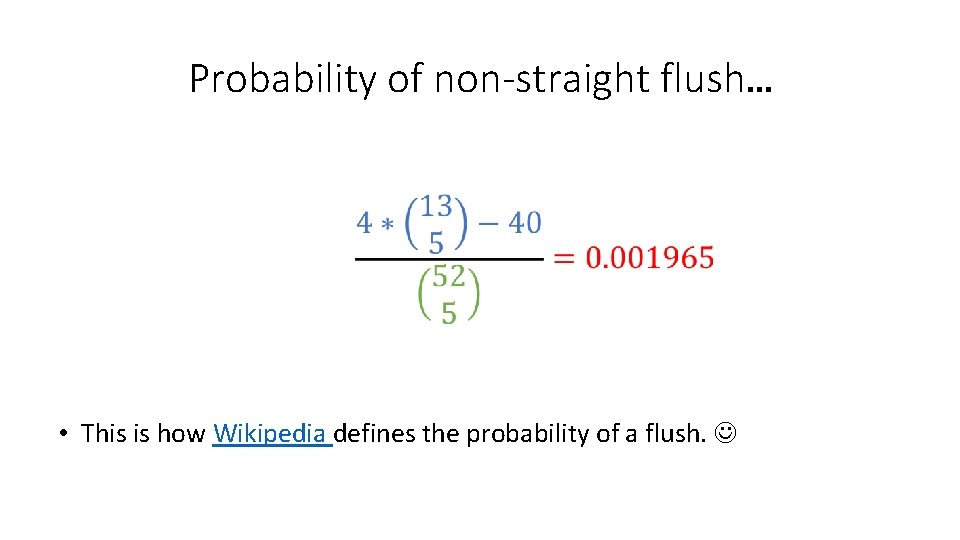 Probability of non-straight flush…

$\frac{4 * \binom{13}{5} - 40}{\binom{52}{5}} = 0.001965$

• This is how Wikipedia defines the probability of a flush. ☺